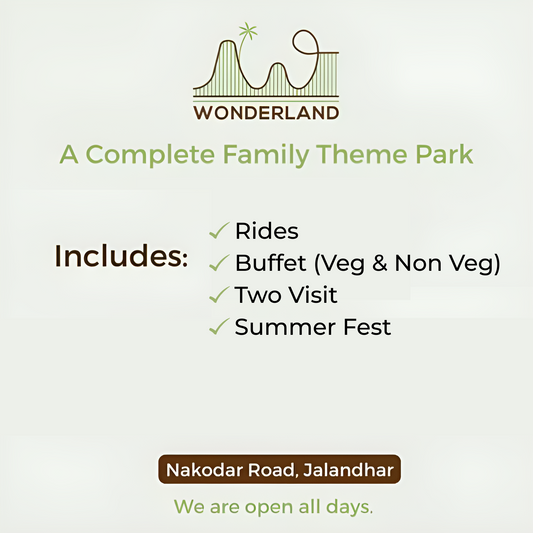 WONDERLAND

A Complete Family Theme Park

Includes:
✓ Rides
✓ Buffet (Veg & Non Veg)
✓ Two Visit
✓ Summer Fest

Nakodar Road, Jalandhar

We are open all days.